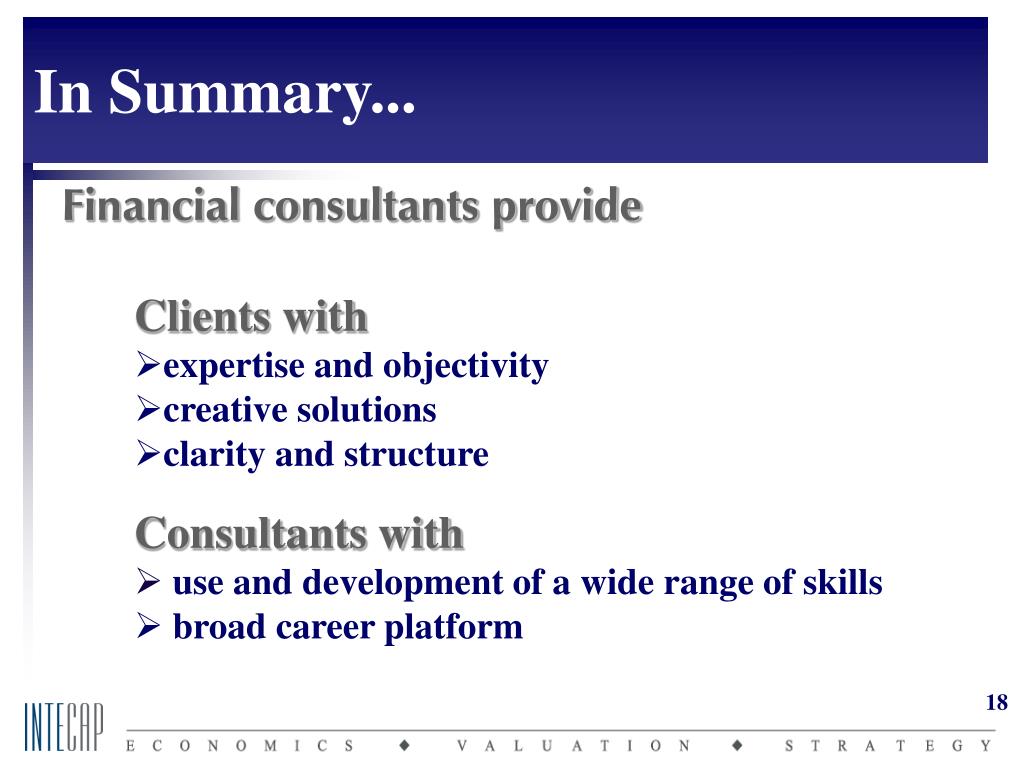 In Summary...

Financial consultants provide

Clients with
➢expertise and objectivity
➢creative solutions
➢clarity and structure

Consultants with
➢ use and development of a wide range of skills
➢ broad career platform

18

INTECAP

ECONOMICS ◆ VALUATION ◆ STRATEGY